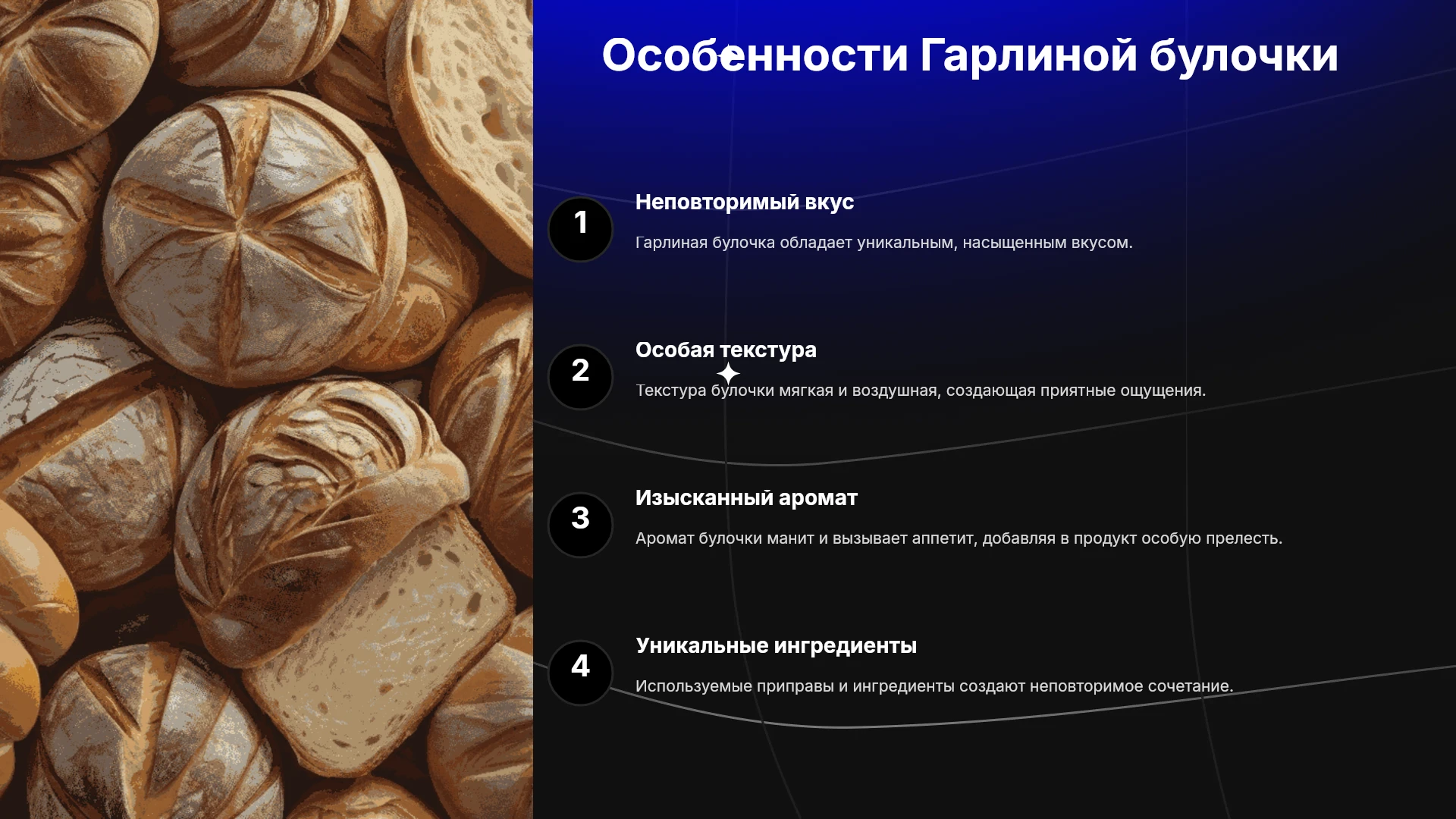 Особенности Гарлиной булочки

1

Неповторимый вкус

Гарлиная булочка обладает уникальным, насыщенным вкусом.

2

Особая текстура

Текстура булочки мягкая и воздушная, создающая приятные ощущения.

3

Изысканный аромат

Аромат булочки манит и вызывает аппетит, добавляя в продукт особую прелесть.

4

Уникальные ингредиенты

Используемые приправы и ингредиенты создают неповторимое сочетание.